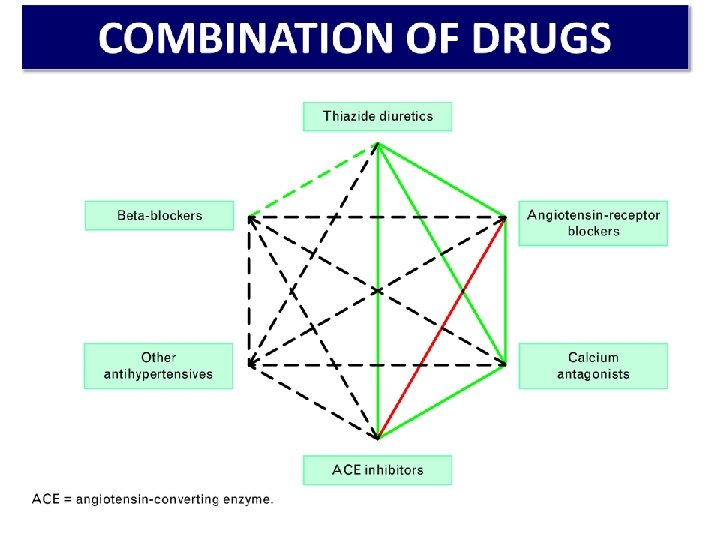 COMBINATION OF DRUGS

Thiazide diuretics

Beta-blockers

Angiotensin-receptor blockers

Other antihypertensives

Calcium antagonists

ACE inhibitors

ACE = angiotensin-converting enzyme.